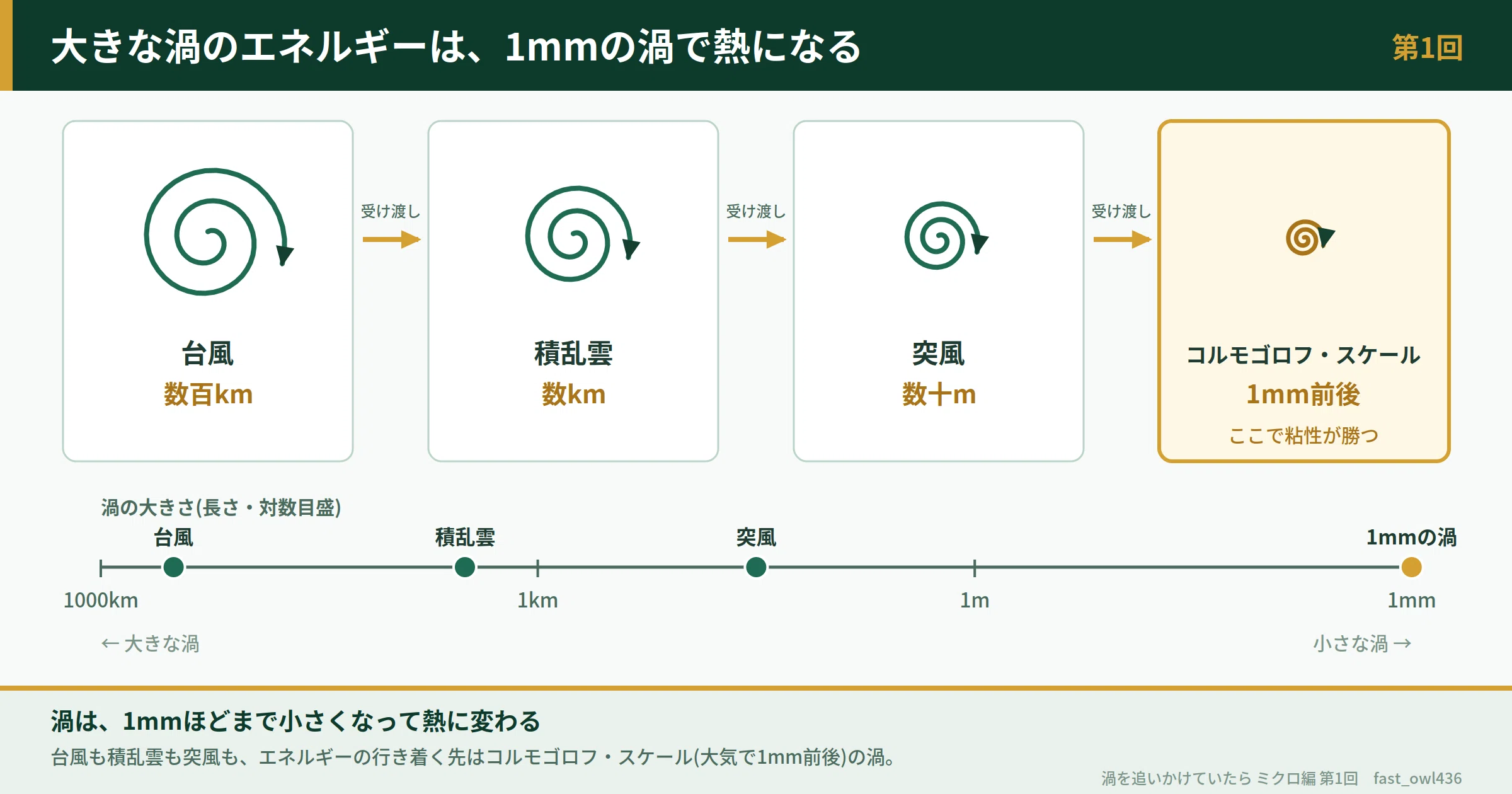 大きな渦のエネルギーは、1mmの渦で熱になる

第1回

台風
数百km

受け渡し

積乱雲
数km

受け渡し

突風
数十m

受け渡し

コルモゴロフ・スケール
1mm前後
ここで粘性が勝つ

渦の大きさ(長さ・対数目盛)

台風

積乱雲

突風

1mmの渦

1000km

1km

1m

1mm

← 大きな渦

小さな渦 →

渦は、1mmほどまで小さくなって熱に変わる

台風も積乱雲も突風も、エネルギーの行き着く先はコルモゴロフ・スケール(大気で1mm前後)の渦。

渦を追いかけていたら ミクロ編 第1回 fast_owl436